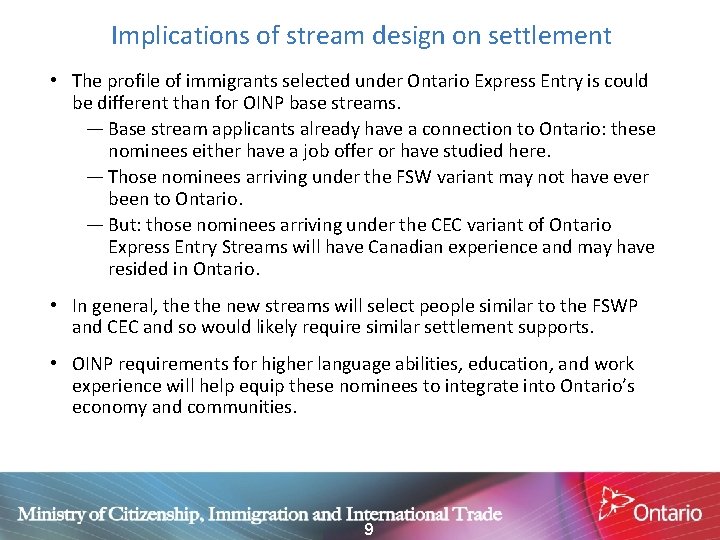 Implications of stream design on settlement

• The profile of immigrants selected under Ontario Express Entry is could be different than for OINP base streams.
  — Base stream applicants already have a connection to Ontario: these nominees either have a job offer or have studied here.
  — Those nominees arriving under the FSW variant may not have ever been to Ontario.
  — But: those nominees arriving under the CEC variant of Ontario Express Entry Streams will have Canadian experience and may have resided in Ontario.

• In general, the the new streams will select people similar to the FSWP and CEC and so would likely require similar settlement supports.

• OINP requirements for higher language abilities, education, and work experience will help equip these nominees to integrate into Ontario's economy and communities.

Ministry of Citizenship, Immigration and International Trade
9
Ontario